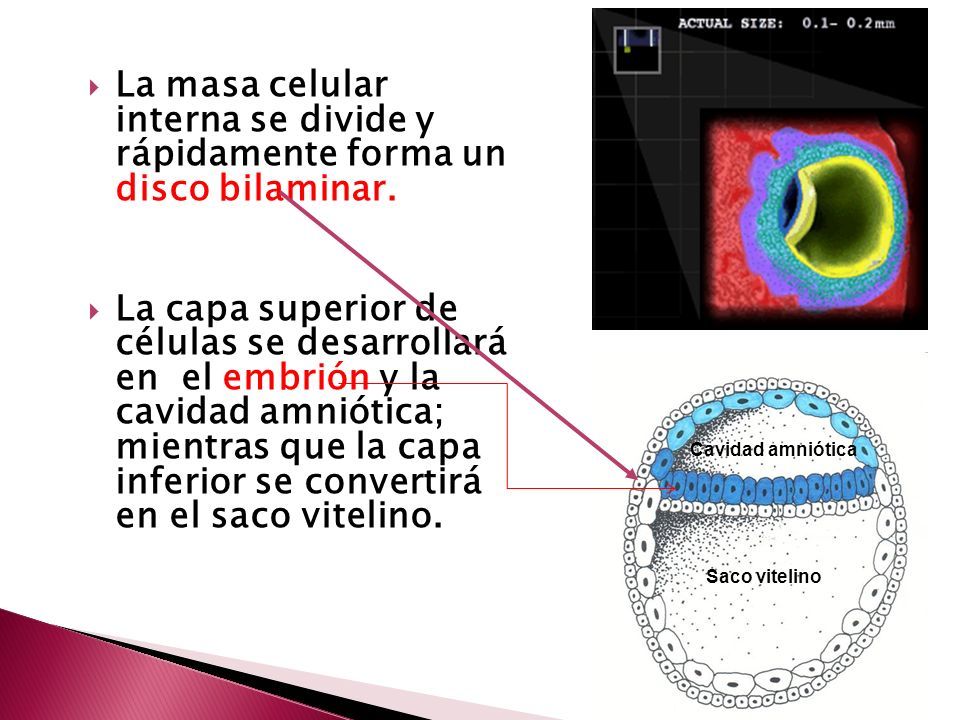 La masa celular interna se divide y rápidamente forma un disco bilaminar.

La capa superior de células se desarrollará en el embrión y la cavidad amniótica; mientras que la capa inferior se convertirá en el saco vitelino.

ACTUAL SIZE: 0.1- 0.2mm

Cavidad amniótica

Saco vitelino